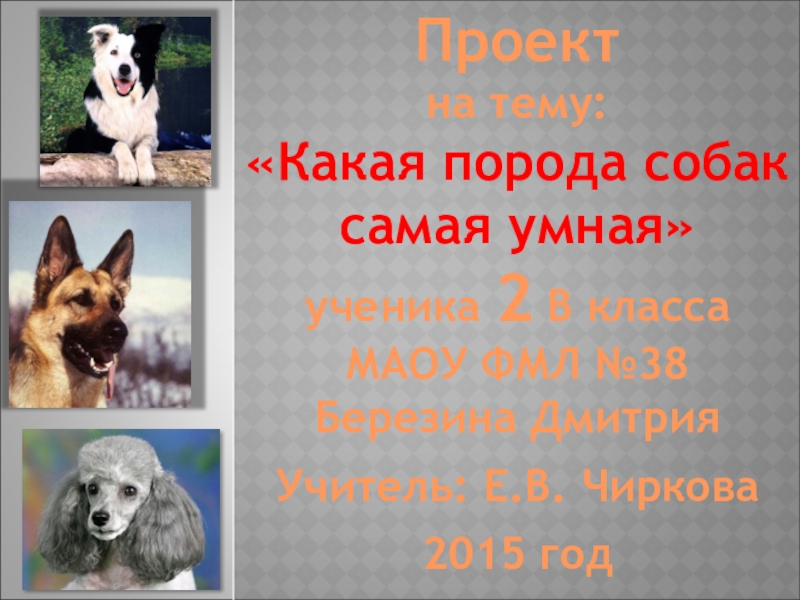 Проект
на тему:
«Какая порода собак самая умная»
ученика 2 В класса
МАОУ ФМЛ №38
Березина Дмитрия
Учитель: Е.В. Чиркова
2015 год